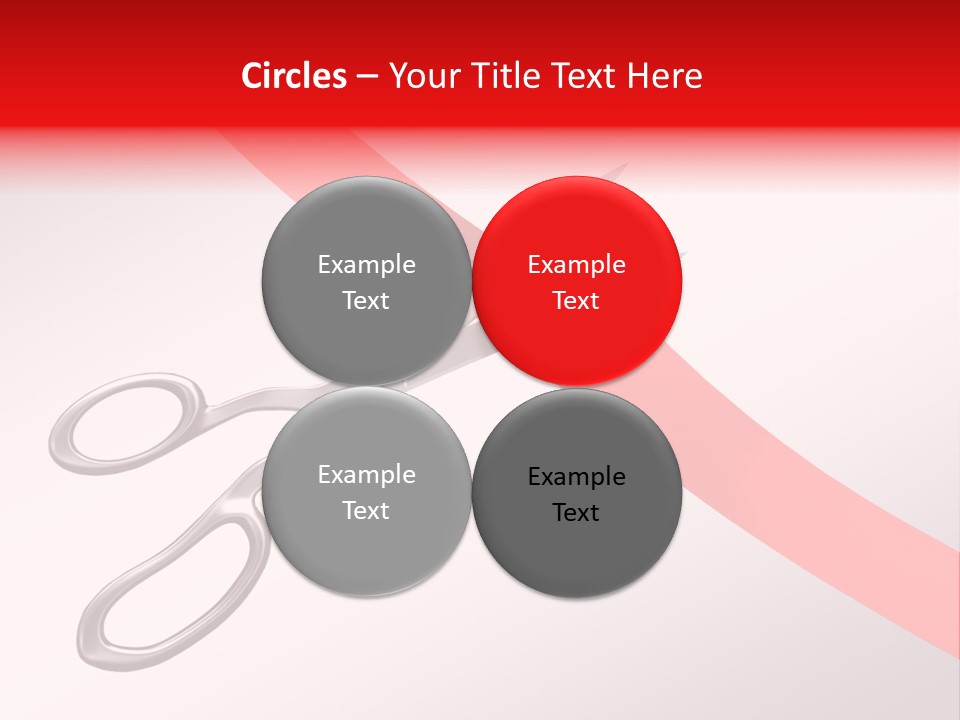 Circles – Your Title Text Here

Example Text

Example Text

Example Text

Example Text